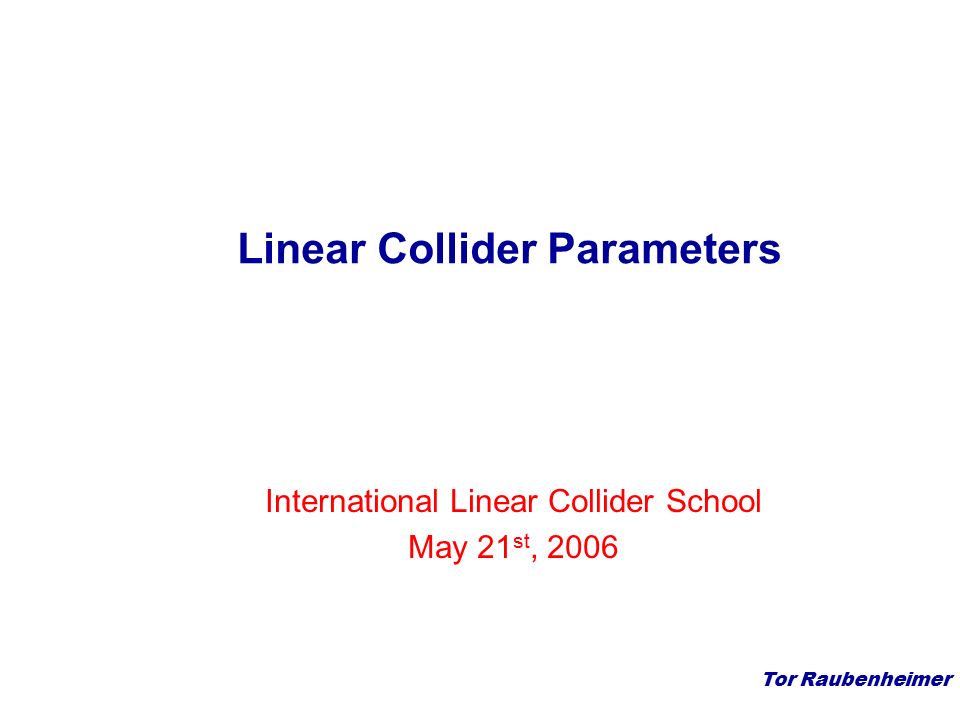 Linear Collider Parameters

International Linear Collider School
May 21$^{st}$, 2006

Tor Raubenheimer